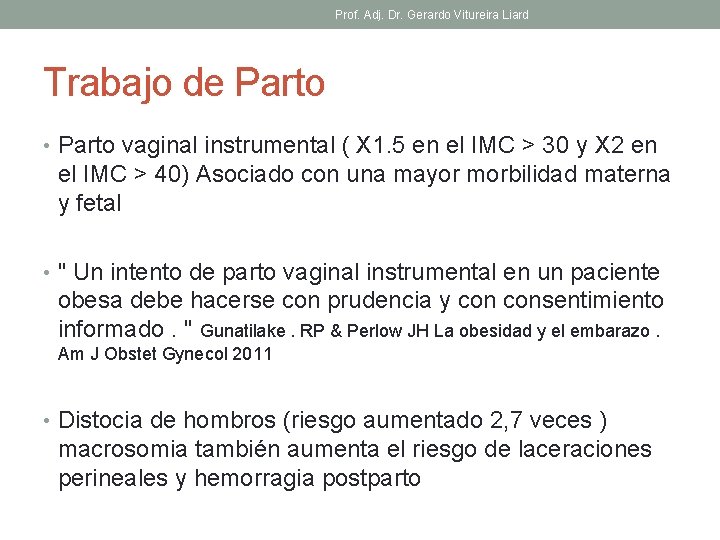 Prof. Adj. Dr. Gerardo Vitureira Liard

Trabajo de Parto

• Parto vaginal instrumental ( X1.5 en el IMC > 30 y X2 en el IMC > 40) Asociado con una mayor morbilidad materna y fetal

• " Un intento de parto vaginal instrumental en un paciente obesa debe hacerse con prudencia y con consentimiento informado . " Gunatilake . RP & Perlow JH La obesidad y el embarazo . Am J Obstet Gynecol 2011

• Distocia de hombros (riesgo aumentado 2,7 veces ) macrosomia también aumenta el riesgo de laceraciones perineales y hemorragia postparto